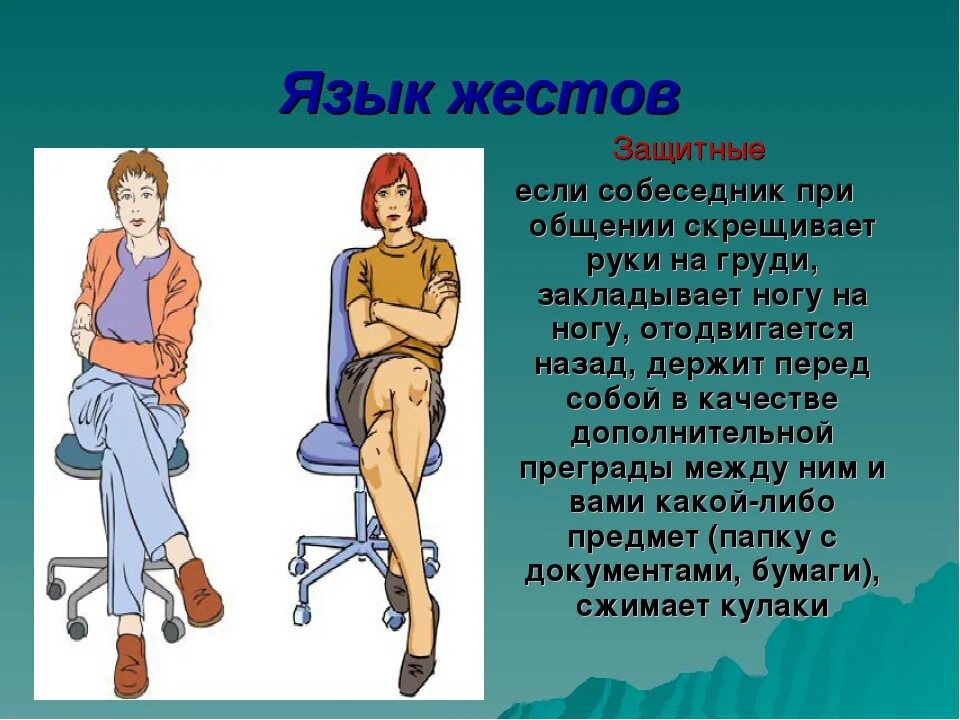 Язык жестов

Защитные

если собеседник при общении скрещивает руки на груди, закладывает ногу на ногу, отодвигается назад, держит перед собой в качестве дополнительной преграды между ним и вами какой-либо предмет (папку с документами, бумаги), сжимает кулаки